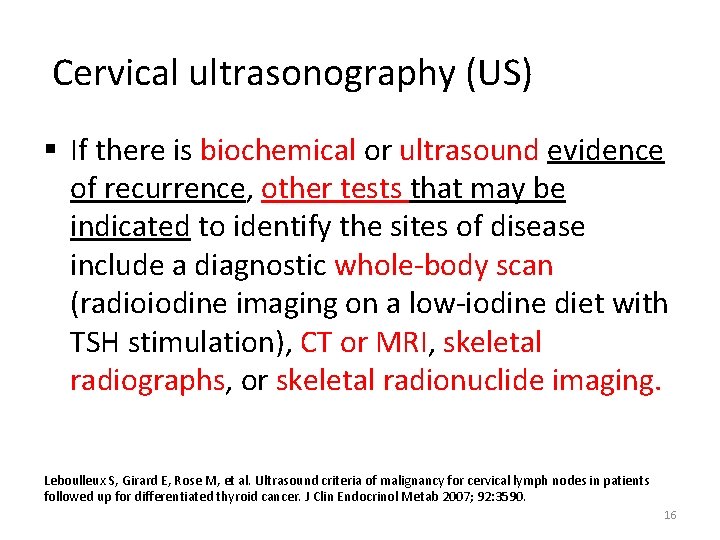 Cervical ultrasonography (US)

▪ If there is biochemical or ultrasound evidence of recurrence, other tests that may be indicated to identify the sites of disease include a diagnostic whole-body scan (radioiodine imaging on a low-iodine diet with TSH stimulation), CT or MRI, skeletal radiographs, or skeletal radionuclide imaging.

Leboulleux S, Girard E, Rose M, et al. Ultrasound criteria of malignancy for cervical lymph nodes in patients followed up for differentiated thyroid cancer. J Clin Endocrinol Metab 2007; 92:3590.

16